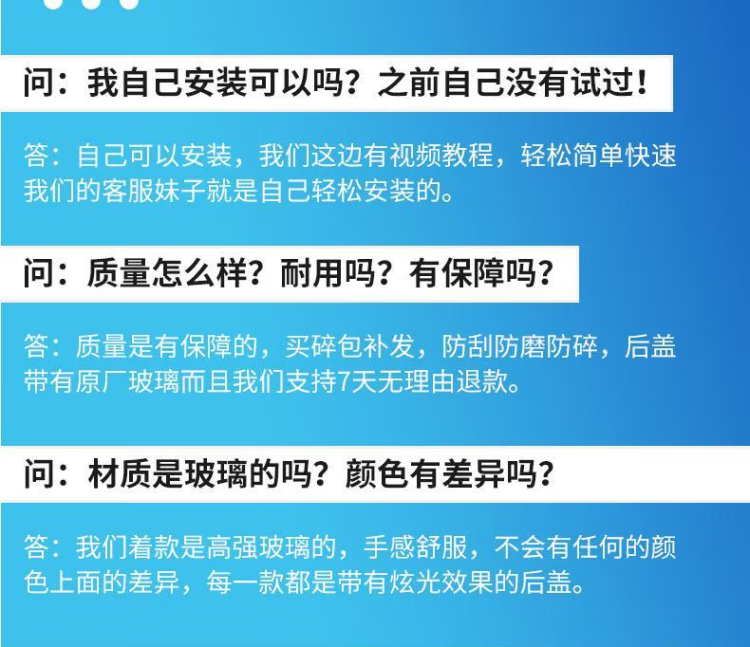 问：我自己安装可以吗？之前自己没有试过！

答：自己可以安装，我们这边有视频教程，轻松简单快速我们的客服妹子就是自己轻松安装的。

问：质量怎么样？耐用吗？有保障吗？

答：质量是有保障的，买碎包补发，防刮防磨防碎，后盖带有原厂玻璃而且我们支持7天无理由退款。

问：材质是玻璃的吗？颜色有差异吗？

答：我们着款是高强玻璃的，手感舒服，不会有任何的颜色上面的差异，每一款都是带有炫光效果的后盖。